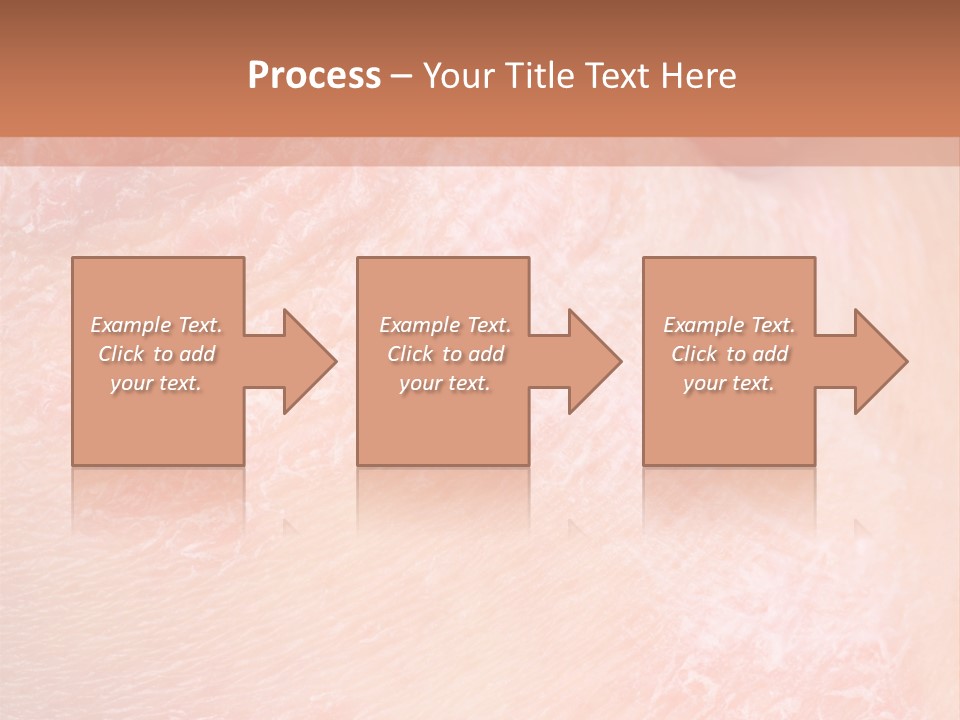 Process – Your Title Text Here

Example Text. Click to add your text.

Example Text. Click to add your text.

Example Text. Click to add your text.